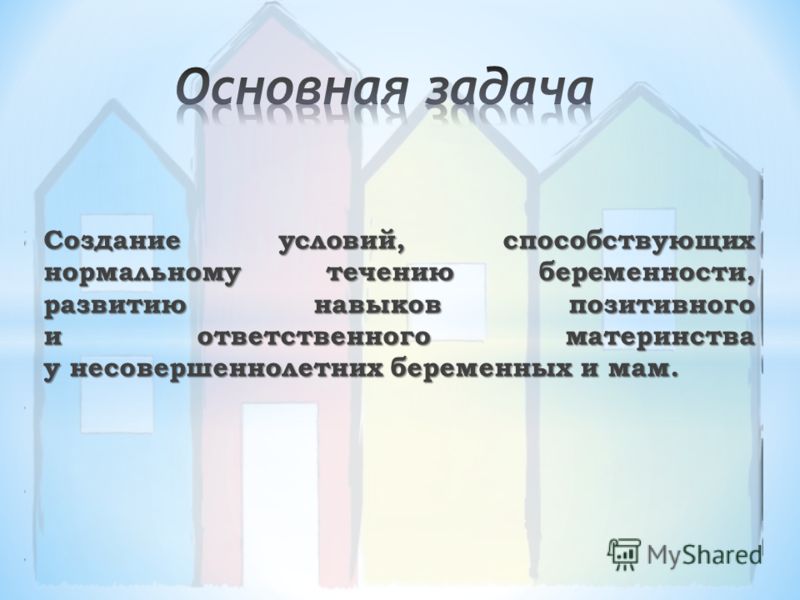 Основная задача

Создание условий, способствующих нормальному течению беременности, развитию навыков позитивного и ответственного материнства у несовершеннолетних беременных и мам.

MyShared